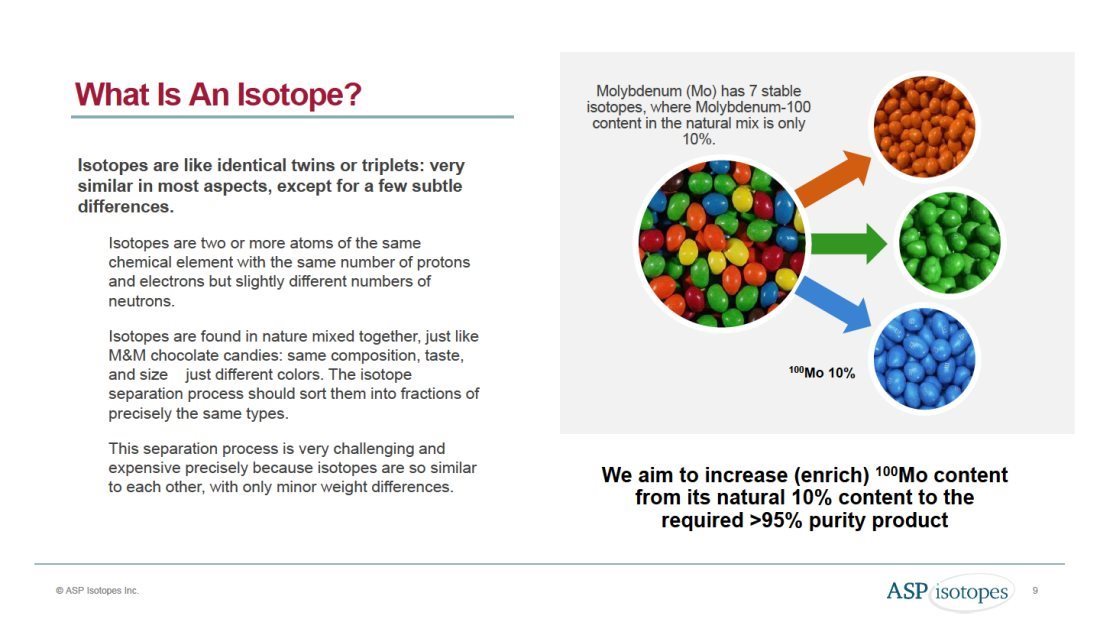 What Is An Isotope?

Isotopes are like identical twins or triplets: very similar in most aspects, except for a few subtle differences.

Isotopes are two or more atoms of the same chemical element with the same number of protons and electrons but slightly different numbers of neutrons.

Isotopes are found in nature mixed together, just like M&M chocolate candies: same composition, taste, and size just different colors. The isotope separation process should sort them into fractions of precisely the same types.

This separation process is very challenging and expensive precisely because isotopes are so similar to each other, with only minor weight differences.

Molybdenum (Mo) has 7 stable isotopes, where Molybdenum-100 content in the natural mix is only 10%.

$^{100}$Mo 10%

We aim to increase (enrich) $^{100}$Mo content from its natural 10% content to the required >95% purity product

© ASP Isotopes Inc.

ASP isotopes

9